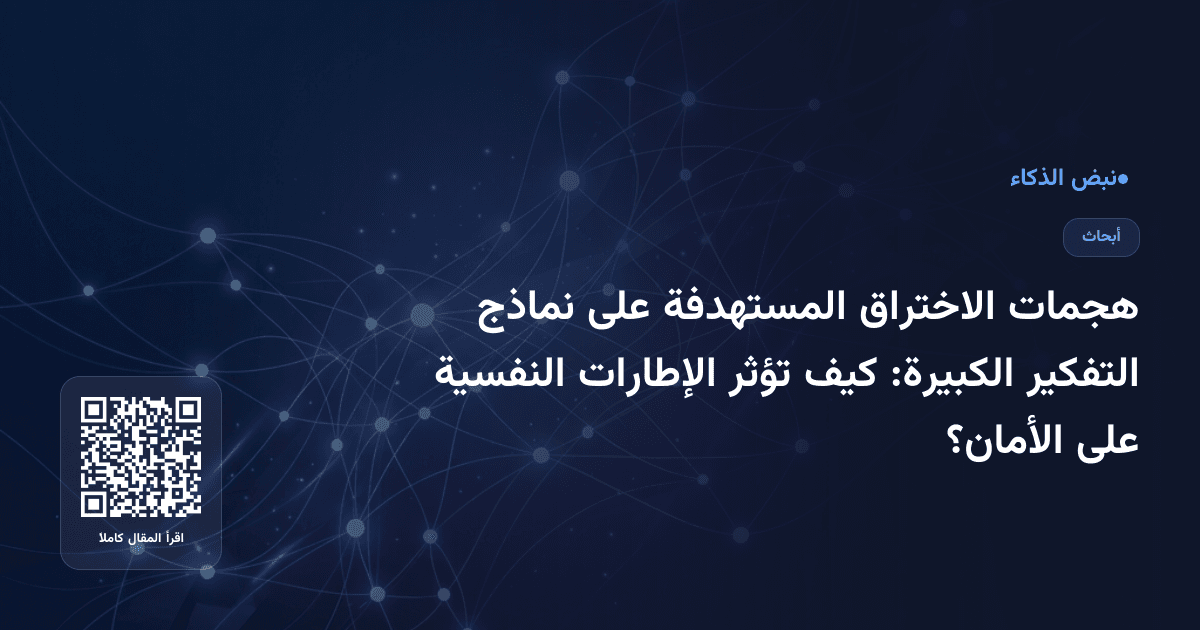 نبض الذكاء

أبحاث

هجمات الاختراق المستهدفة على نماذج التفكير الكبيرة: كيف تؤثر الإطارات النفسية على الأمان؟

اقرأ المقال كاملا